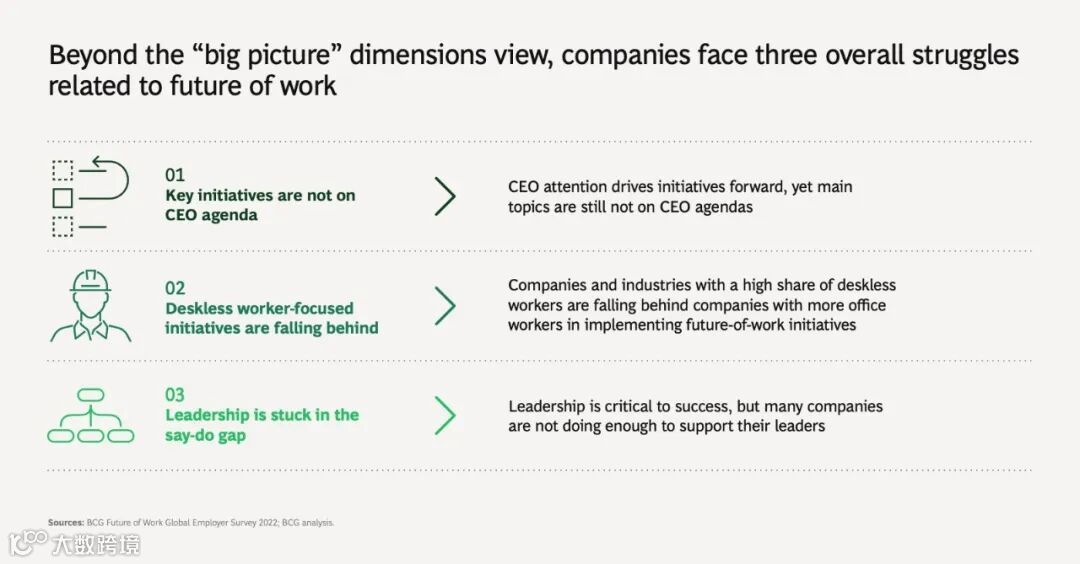 Beyond the “big picture” dimensions view, companies face three overall struggles related to future of work

01
Key initiatives are not on CEO agenda

CEO attention drives initiatives forward, yet main topics are still not on CEO agendas

02
Deskless worker-focused initiatives are falling behind

Companies and industries with a high share of deskless workers are falling behind companies with more office workers in implementing future-of-work initiatives

03
Leadership is stuck in the say-do gap

Leadership is critical to success, but many companies are not doing enough to support their leaders

Sources: BCG Future of Work Global Employer Survey 2022; BCG analysis.

大数跨境